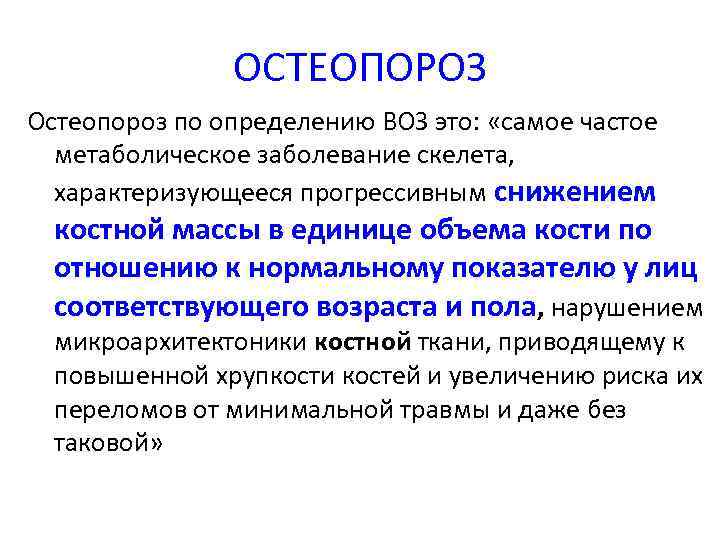 ОСТЕОПОРОЗ

Остеопороз по определению ВОЗ это: «самое частое метаболическое заболевание скелета, характеризующееся прогрессивным снижением костной массы в единице объема кости по отношению к нормальному показателю у лиц соответствующего возраста и пола, нарушением микроархитектоники костной ткани, приводящему к повышенной хрупкости костей и увеличению риска их переломов от минимальной травмы и даже без таковой»